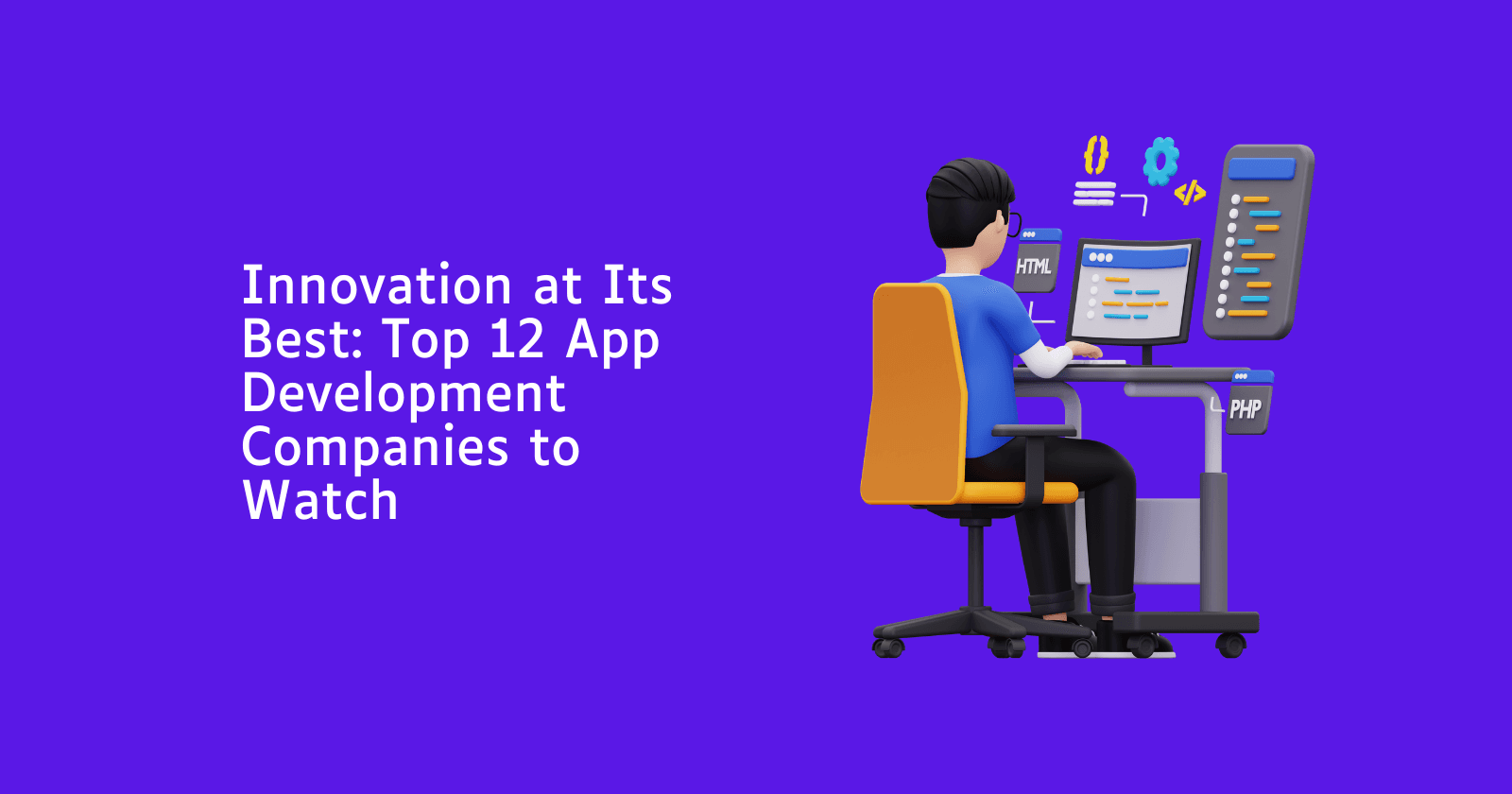 Innovation at Its Best: Top 12 App Development Companies to Watch

{}

</>

HTML

PHP